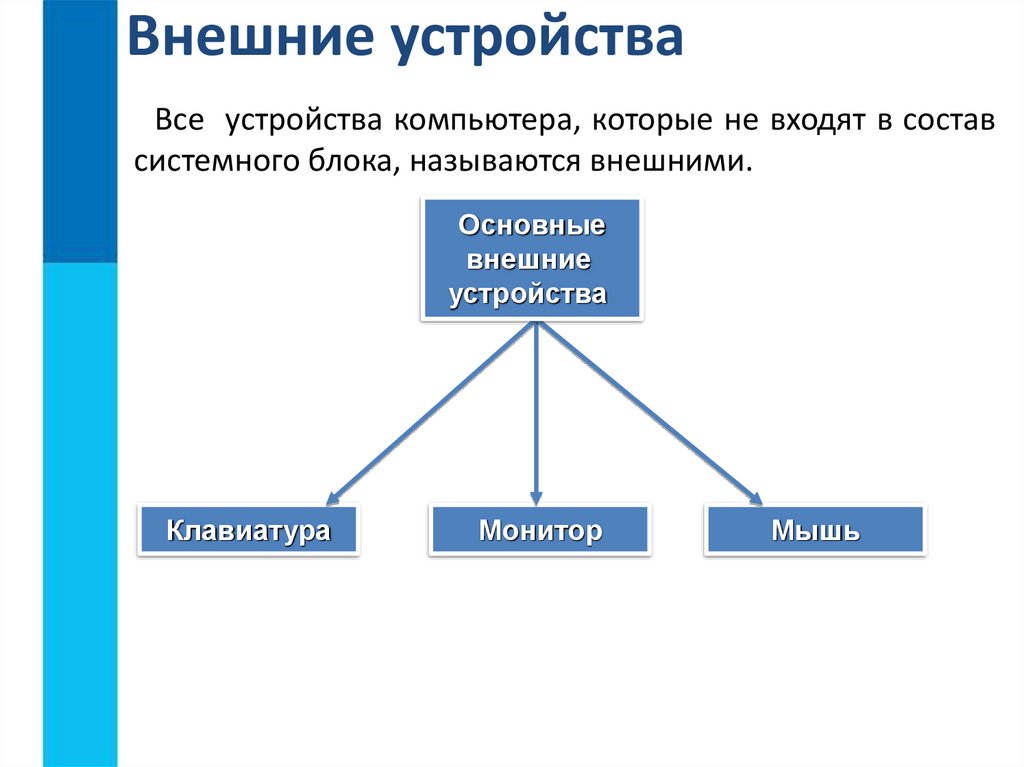 Внешние устройства

Все  устройства компьютера, которые не входят в состав системного блока, называются внешними.

Основные внешние устройства

Клавиатура

Монитор

Мышь